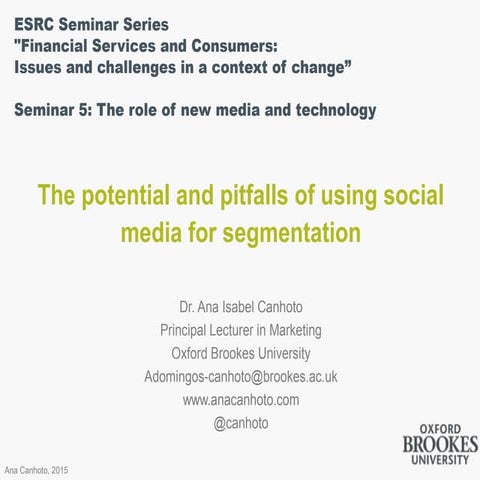 ESRC Seminar Series
"Financial Services and Consumers: Issues and challenges in a context of change”

Seminar 5: The role of new media and technology

The potential and pitfalls of using social media for segmentation

Dr. Ana Isabel Canhoto
Principal Lecturer in Marketing
Oxford Brookes University
Adomingos-canhoto@brookes.ac.uk
www.anacanhoto.com
@canhoto

OXFORD
BROOKES
UNIVERSITY

Ana Canhoto, 2015